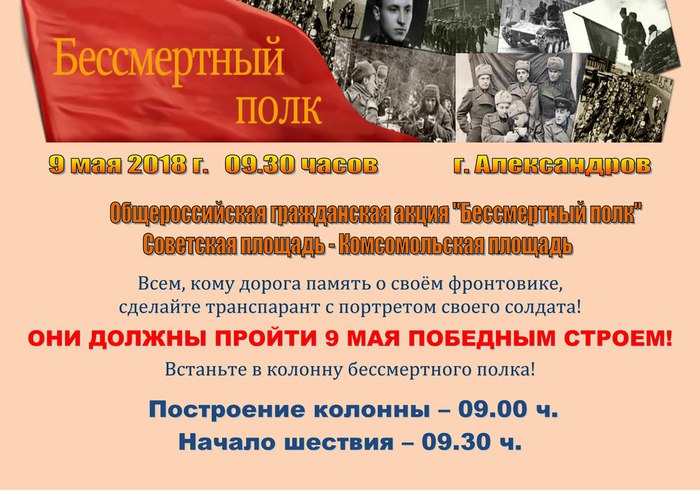 Бессмертный полк

9 мая 2018 г. 09.30 часов г. Александров

Общероссийская гражданская акция "Бессмертный полк"
Советская площадь - Комсомольская площадь

Всем, кому дорога память о своём фронтовике, сделайте транспарант с портретом своего солдата!

ОНИ ДОЛЖНЫ ПРОЙТИ 9 МАЯ ПОБЕДНЫМ СТРОЕМ!

Встаньте в колонну бессмертного полка!

Построение колонны – 09.00 ч.
Начало шествия – 09.30 ч.